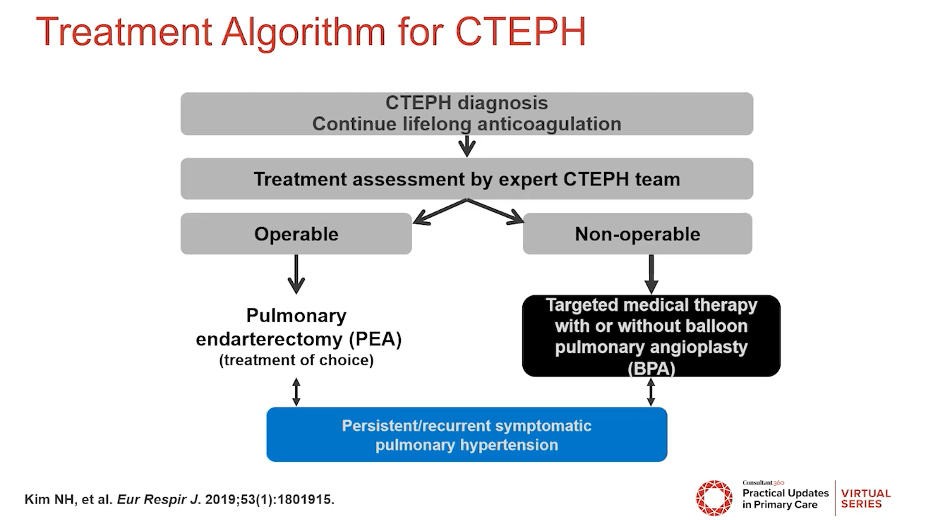 Treatment Algorithm for CTEPH

CTEPH diagnosis
Continue lifelong anticoagulation

Treatment assessment by expert CTEPH team

Operable

Non-operable

Pulmonary endarterectomy (PEA)
(treatment of choice)

Targeted medical therapy with or without balloon pulmonary angioplasty (BPA)

Persistent/recurrent symptomatic pulmonary hypertension

Kim NH, et al. Eur Respir J. 2019;53(1):1801915.

Consultant360
Practical Updates in Primary Care
VIRTUAL SERIES